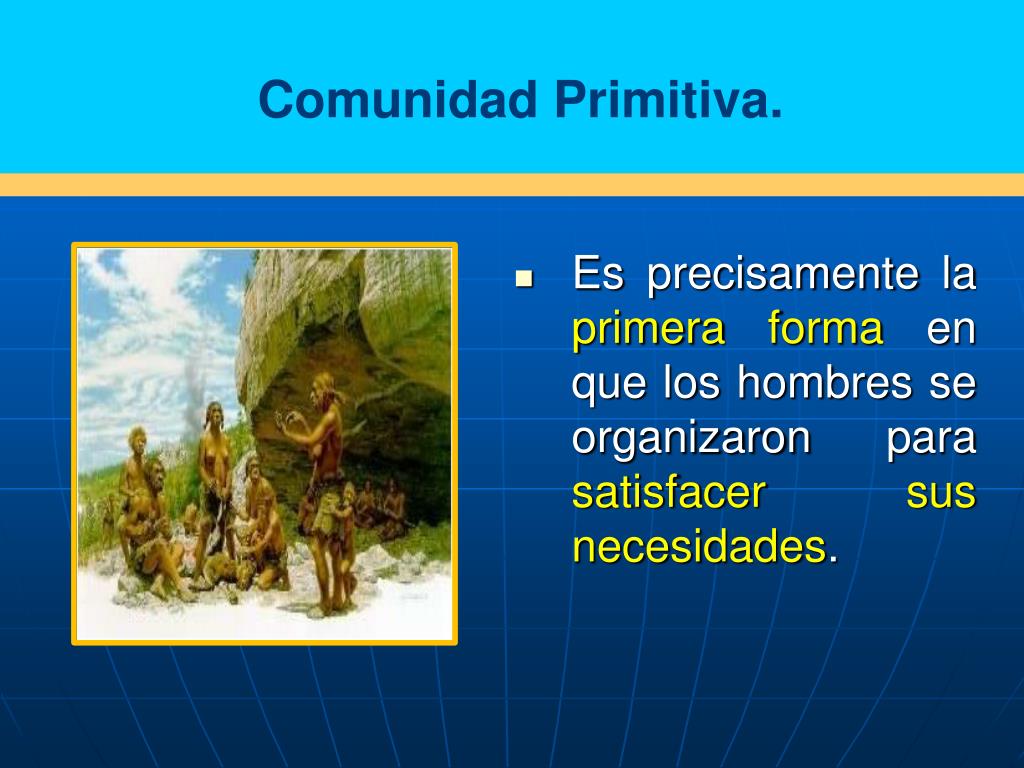 Comunidad Primitiva.

Es precisamente la primera forma en que los hombres se organizaron para satisfacer sus necesidades.